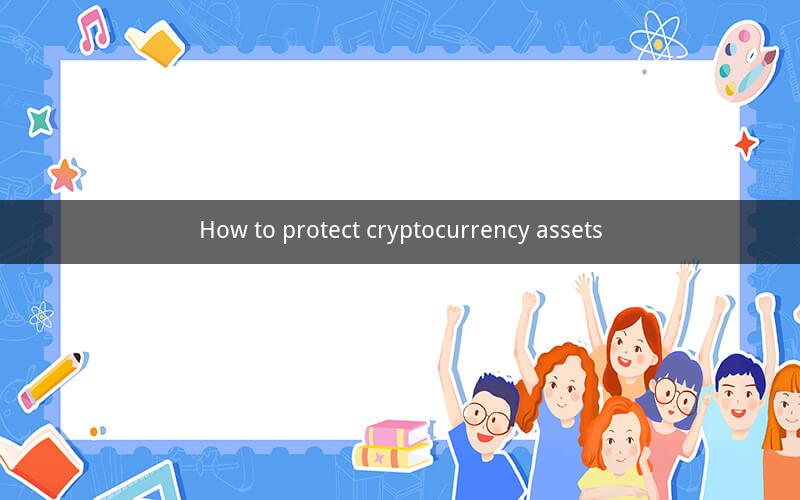 How to protect cryptocurrency assets